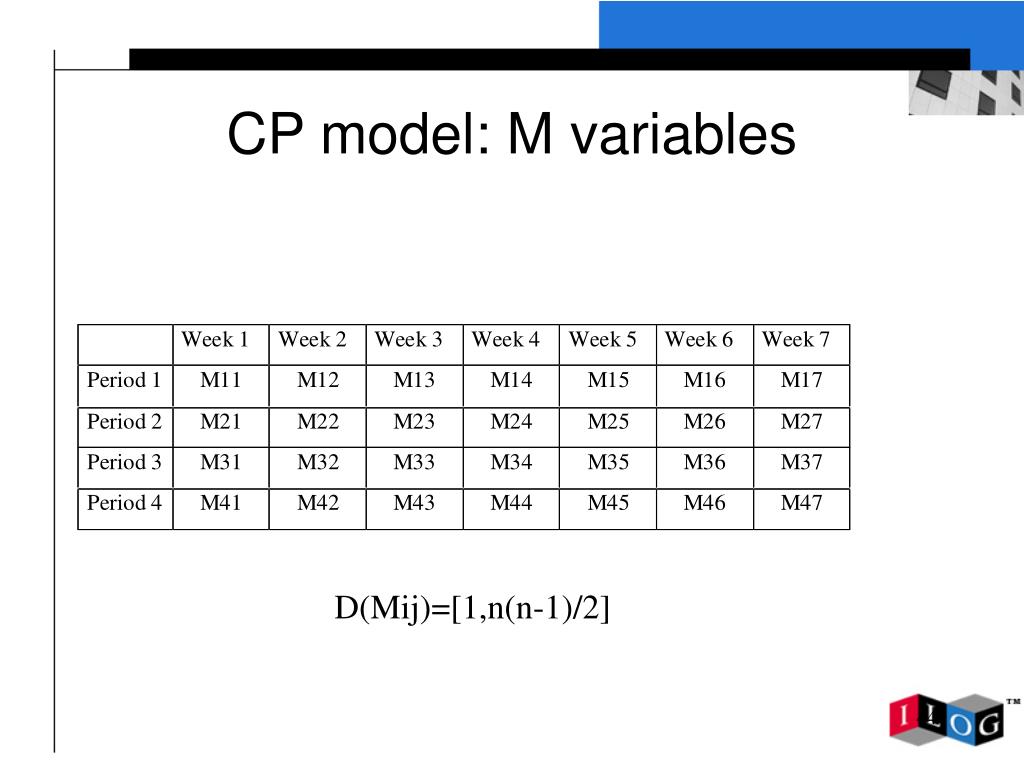 CP model: M variables

| | Week 1 | Week 2 | Week 3 | Week 4 | Week 5 | Week 6 | Week 7 |
|---|---|---|---|---|---|---|---|
| Period 1 | M11 | M12 | M13 | M14 | M15 | M16 | M17 |
| Period 2 | M21 | M22 | M23 | M24 | M25 | M26 | M27 |
| Period 3 | M31 | M32 | M33 | M34 | M35 | M36 | M37 |
| Period 4 | M41 | M42 | M43 | M44 | M45 | M46 | M47 |

D(Mij)=[1,n(n-1)/2]

ILOG™